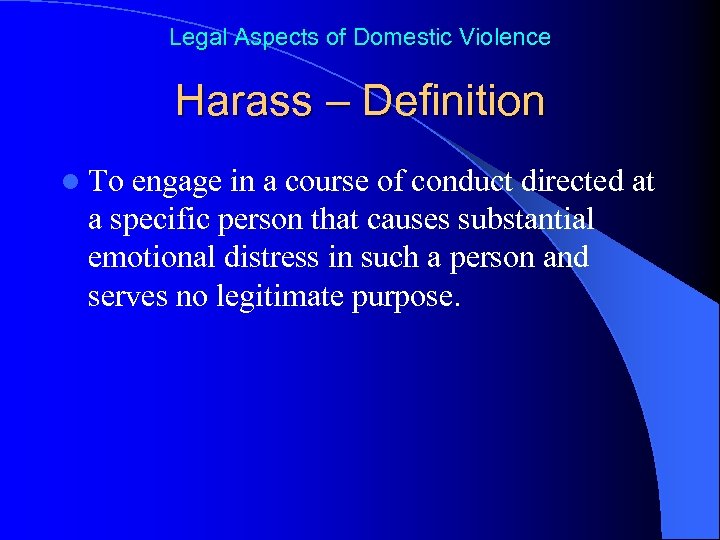 Legal Aspects of Domestic Violence

Harass – Definition

To engage in a course of conduct directed at a specific person that causes substantial emotional distress in such a person and serves no legitimate purpose.